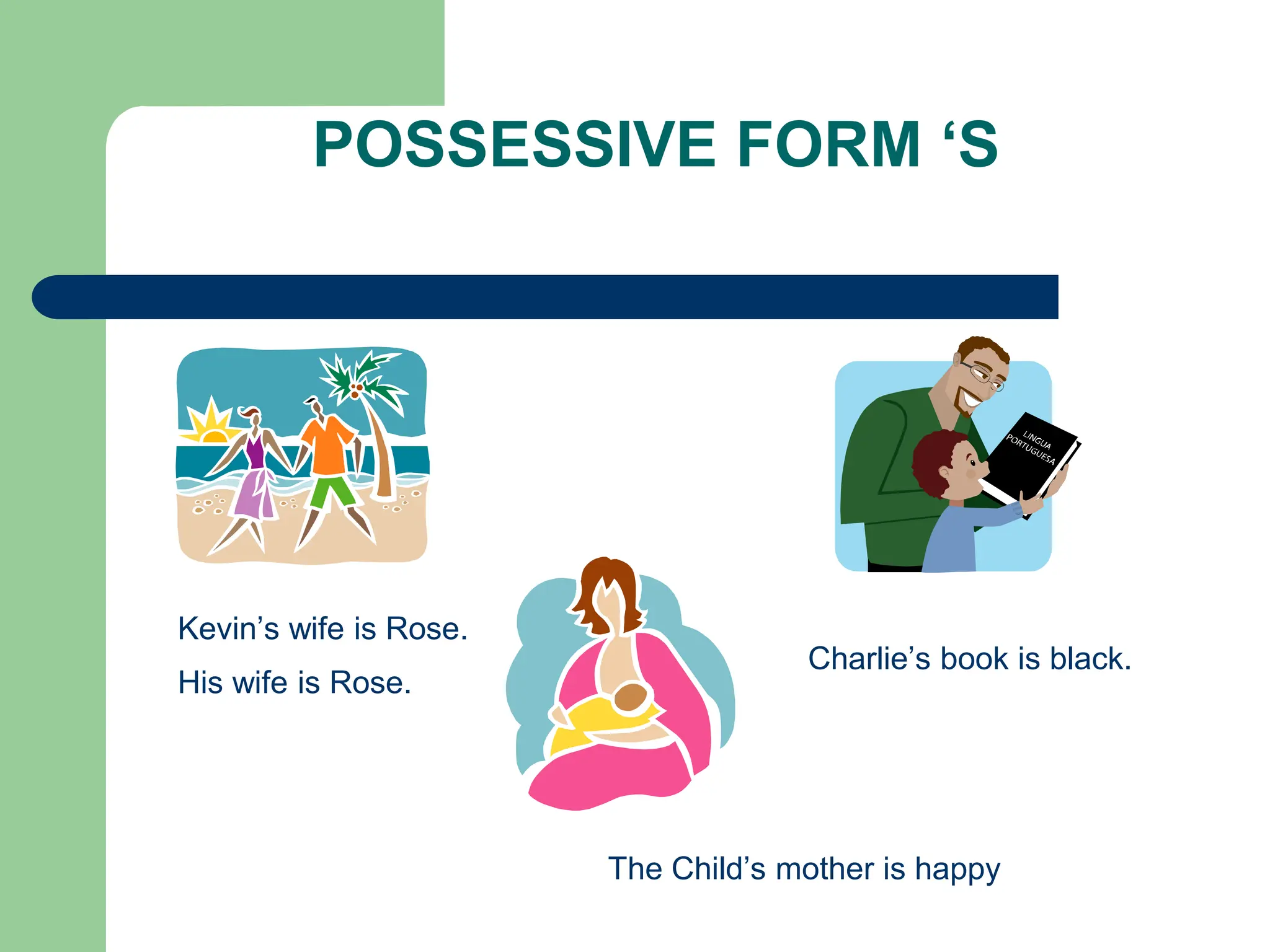 POSSESSIVE FORM ‘S

LINGUA PORTUGUESA

Kevin’s wife is Rose.

His wife is Rose.

Charlie’s book is black.

The Child’s mother is happy